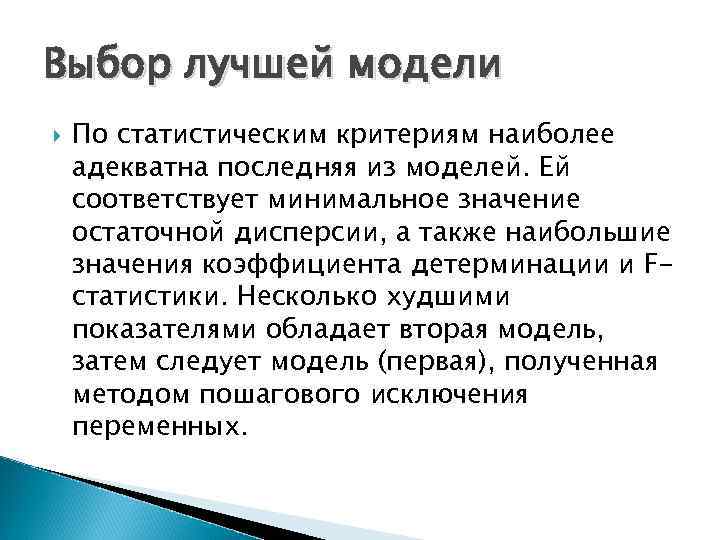 Выбор лучшей модели

По статистическим критериям наиболее адекватна последняя из моделей. Ей соответствует минимальное значение остаточной дисперсии, а также наибольшие значения коэффициента детерминации и F-статистики. Несколько худшими показателями обладает вторая модель, затем следует модель (первая), полученная методом пошагового исключения переменных.